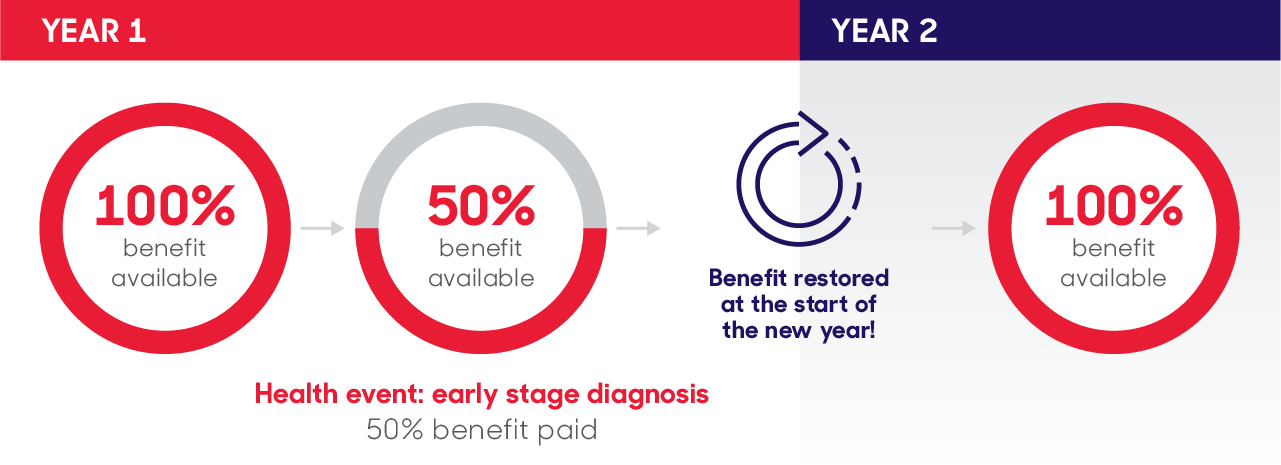 YEAR 1

YEAR 2

100%
benefit available

50%
benefit available

Benefit restored at the start of the new year!

100%
benefit available

Health event: early stage diagnosis
50% benefit paid